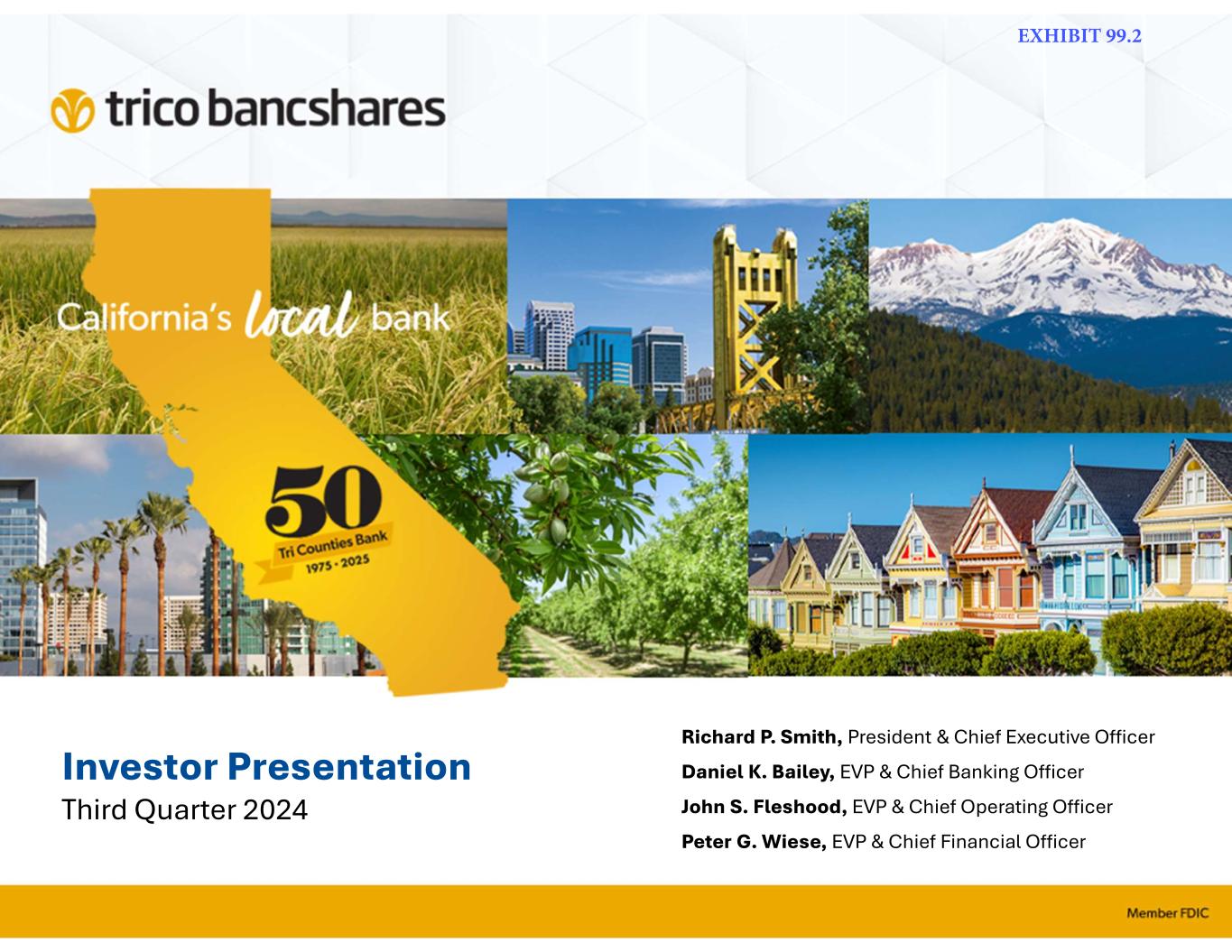 EXHIBIT 99.2

trico bancshares

California's local bank

50
Tri Counties Bank
1975 · 2025

Investor Presentation
Third Quarter 2024

Richard P. Smith, President & Chief Executive Officer
Daniel K. Bailey, EVP & Chief Banking Officer
John S. Fleshood, EVP & Chief Operating Officer
Peter G. Wiese, EVP & Chief Financial Officer

Member FDIC